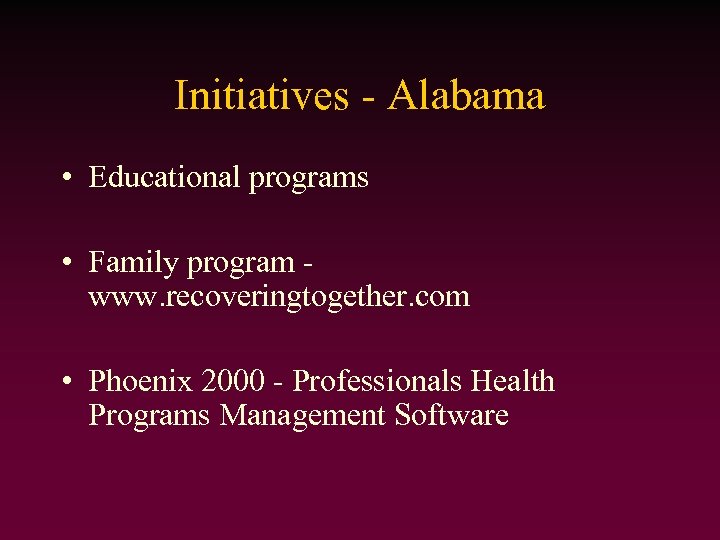 Initiatives - Alabama

• Educational programs

• Family program - www.recoveringtogether.com

• Phoenix 2000 - Professionals Health Programs Management Software